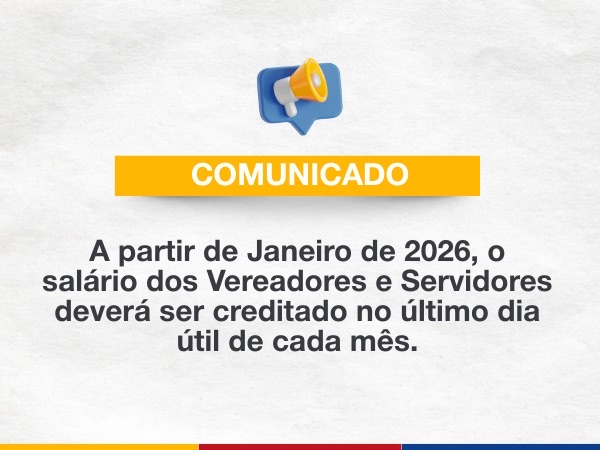 COMUNICADO

A partir de Janeiro de 2026, o salário dos Vereadores e Servidores deverá ser creditado no último dia útil de cada mês.